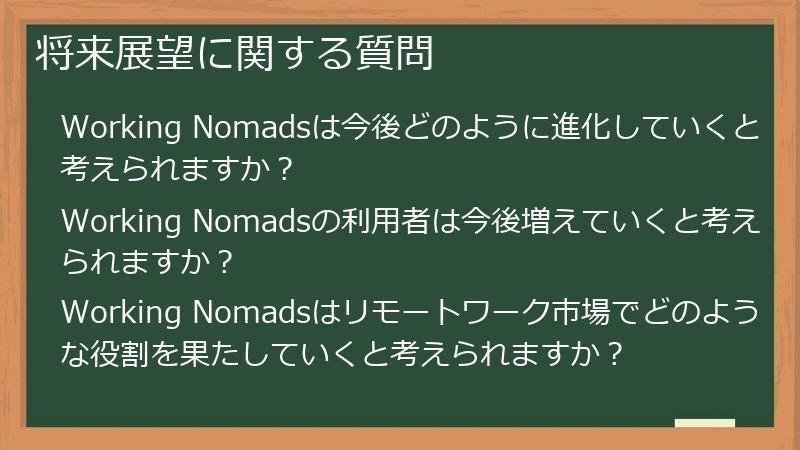 将来展望に関する質問

Working Nomadsは今後どのように進化していくと考えられますか？

Working Nomadsの利用者は今後増えていくと考えられますか？

Working Nomadsはリモートワーク市場でどのような役割を果たしていくと考えられますか？